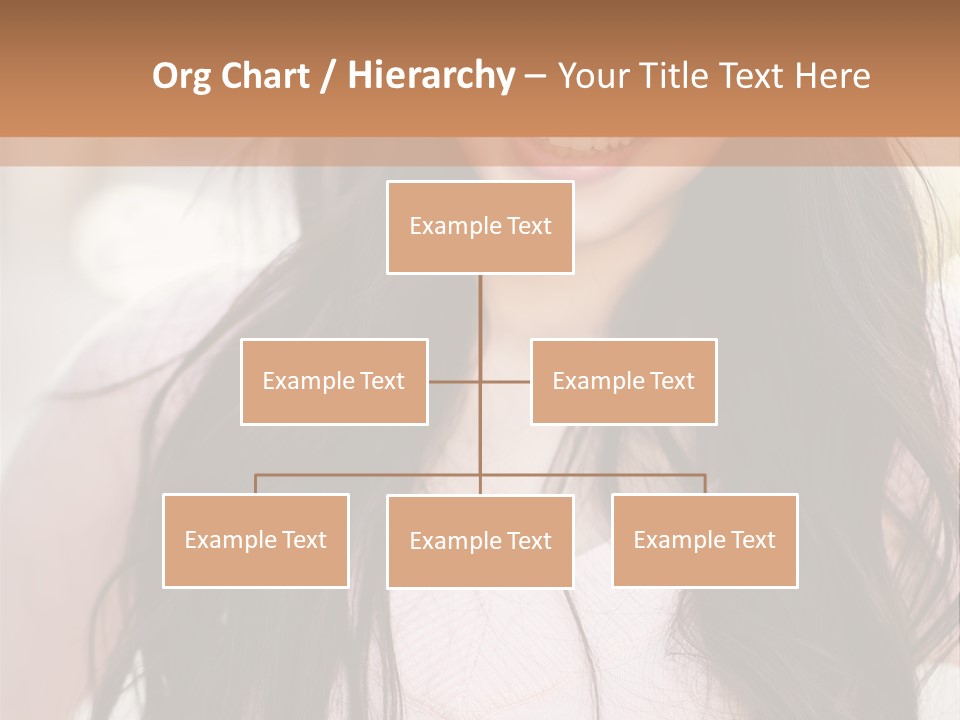 Org Chart / Hierarchy – Your Title Text Here

Example Text

Example Text

Example Text

Example Text

Example Text

Example Text